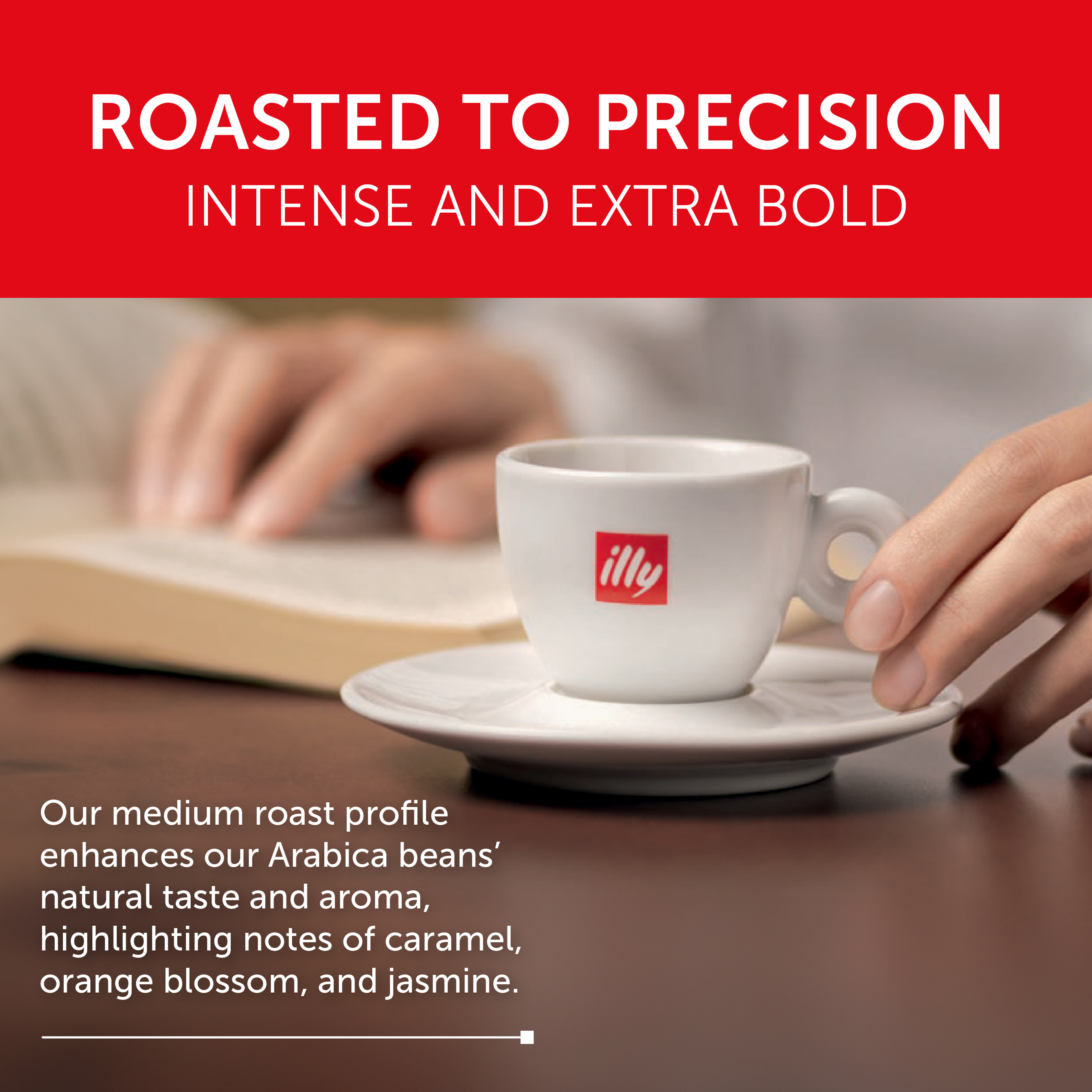 ROASTED TO PRECISION
INTENSE AND EXTRA BOLD

illy

Our medium roast profile enhances our Arabica beans' natural taste and aroma, highlighting notes of caramel, orange blossom, and jasmine.